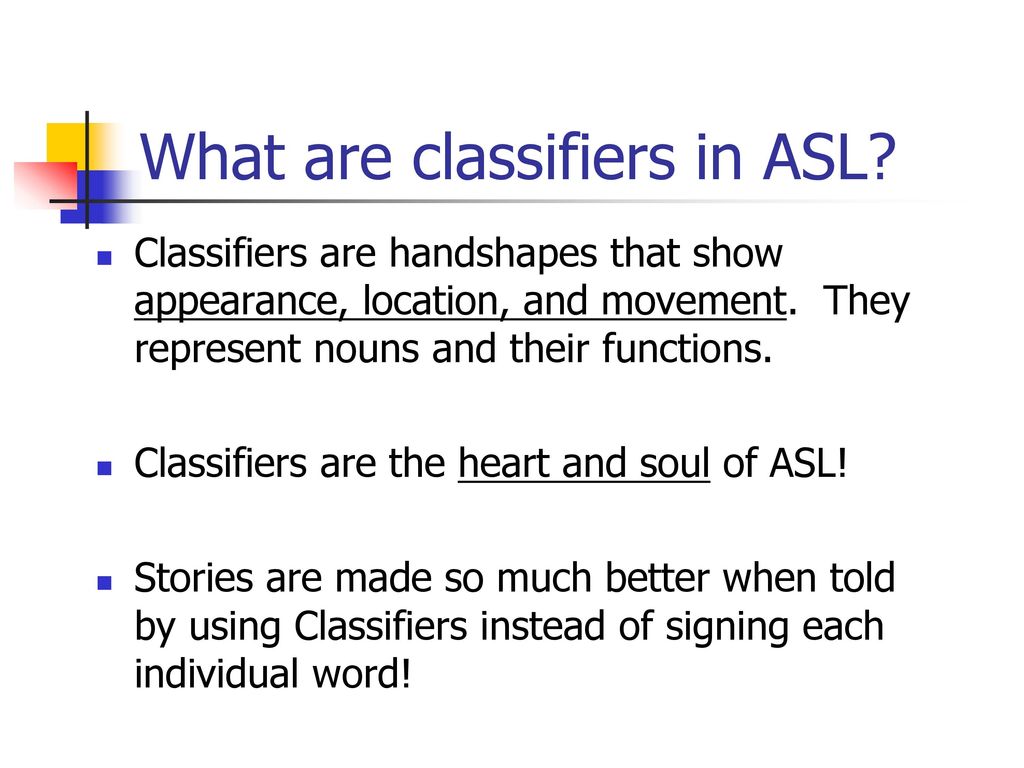 What are classifiers in ASL?

Classifiers are handshapes that show appearance, location, and movement. They represent nouns and their functions.

Classifiers are the heart and soul of ASL!

Stories are made so much better when told by using Classifiers instead of signing each individual word!